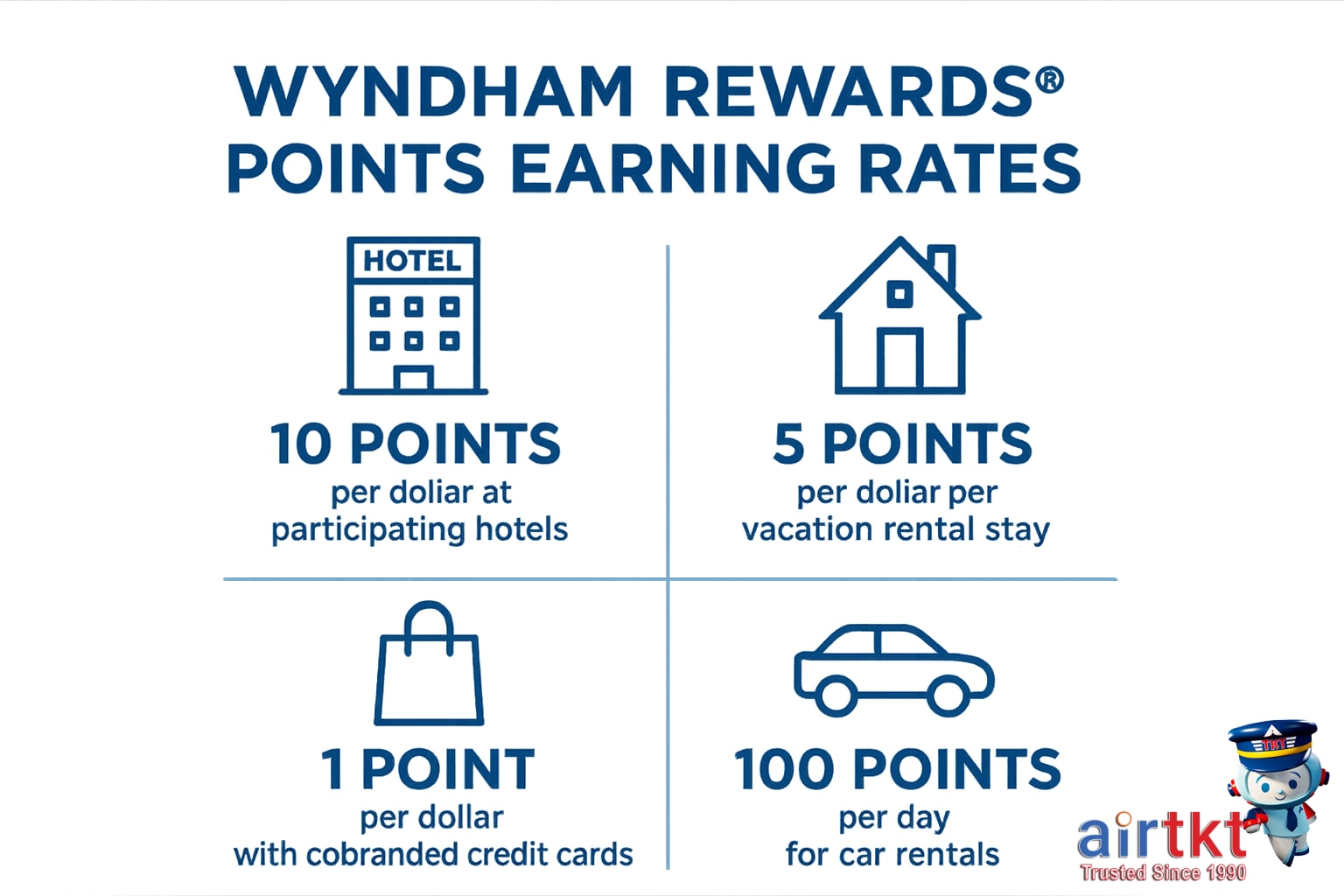 WYNDHAM REWARDS®
POINTS EARNING RATES

HOTEL

10 POINTS
per doliar at participating hotels

5 POINTS
per doliar per vacation rental stay

1 POINT
per dollar with cobranded credit cards

100 POINTS
per day for car rentals

TKT

airtkt
Trusted Since 1990